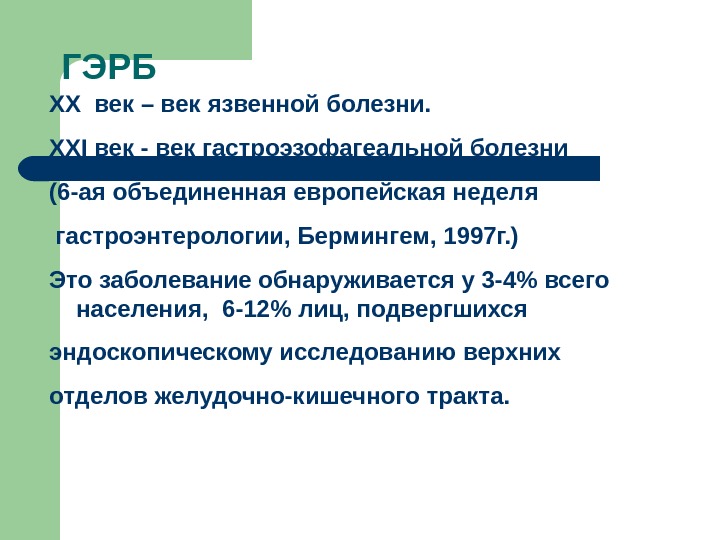 ГЭРБ

XX век – век язвенной болезни.

XXI век - век гастроэзофагеальной болезни

(6-ая объединенная европейская неделя

гастроэнтерологии, Бермингем, 1997г.)

Это заболевание обнаруживается у 3-4% всего населения, 6-12% лиц, подвергшихся

эндоскопическому исследованию верхних

отделов желудочно-кишечного тракта.